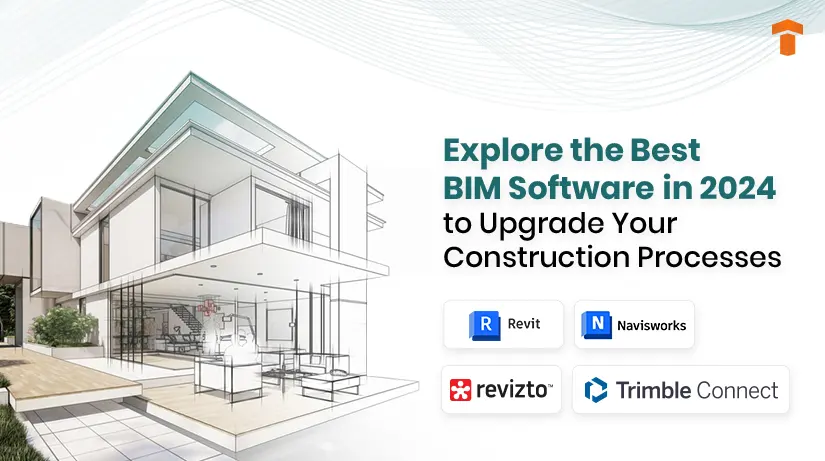 Explore the Best BIM Software in 2024 to Upgrade Your Construction Processes

R Revit

N Navisworks

revizto™

Trimble Connect